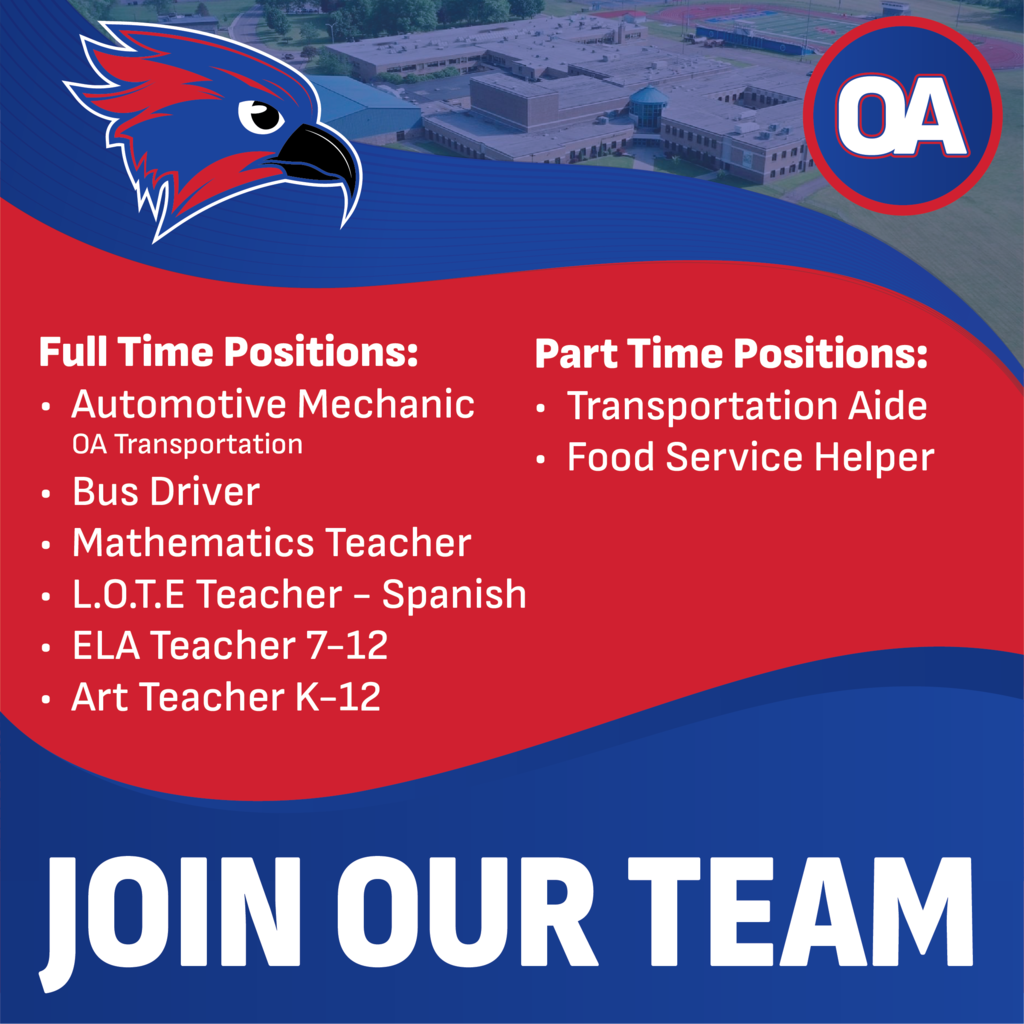 OA

Full Time Positions:
• Automotive Mechanic
OA Transportation
• Bus Driver
• Mathematics Teacher
• L.O.T.E Teacher – Spanish
• ELA Teacher 7–12
• Art Teacher K–12

Part Time Positions:
• Transportation Aide
• Food Service Helper

JOIN OUR TEAM